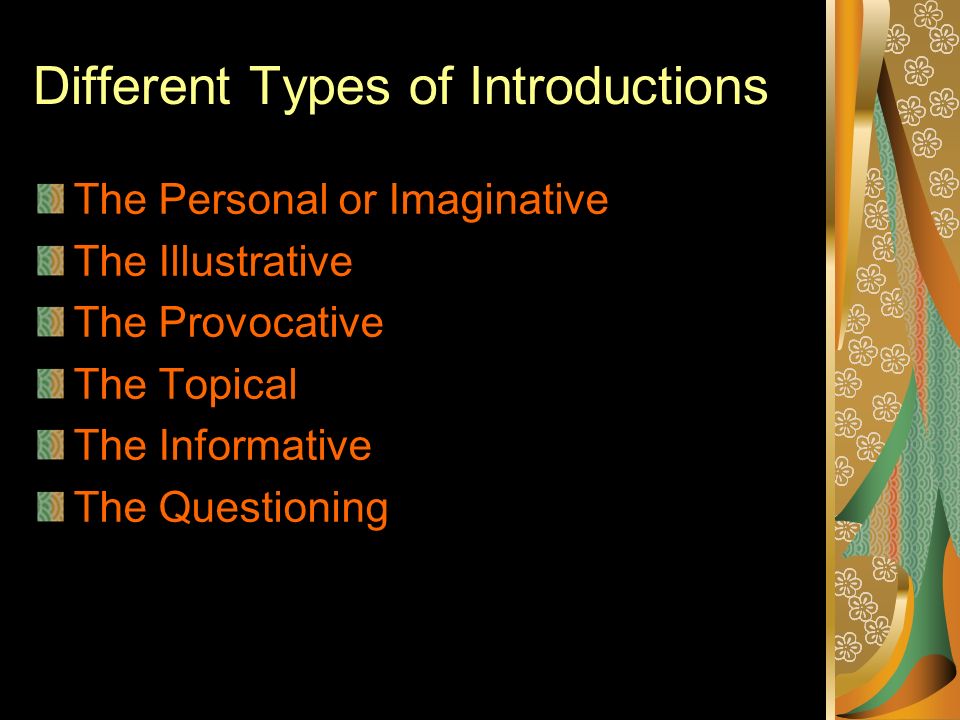 Different Types of Introductions

The Personal or Imaginative
The Illustrative
The Provocative
The Topical
The Informative
The Questioning